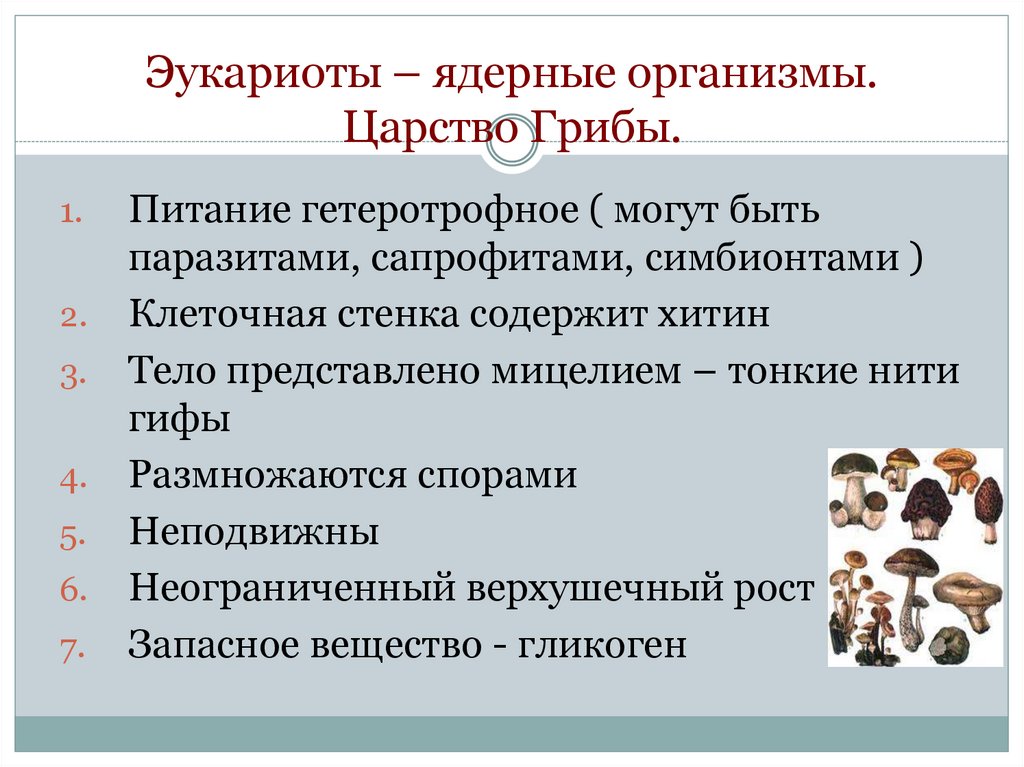 Эукариоты – ядерные организмы. Царство Грибы.

1. Питание гетеротрофное ( могут быть паразитами, сапрофитами, симбионтами )
2. Клеточная стенка содержит хитин
3. Тело представлено мицелием – тонкие нити гифы
4. Размножаются спорами
5. Неподвижны
6. Неограниченный верхушечный рост
7. Запасное вещество - гликоген